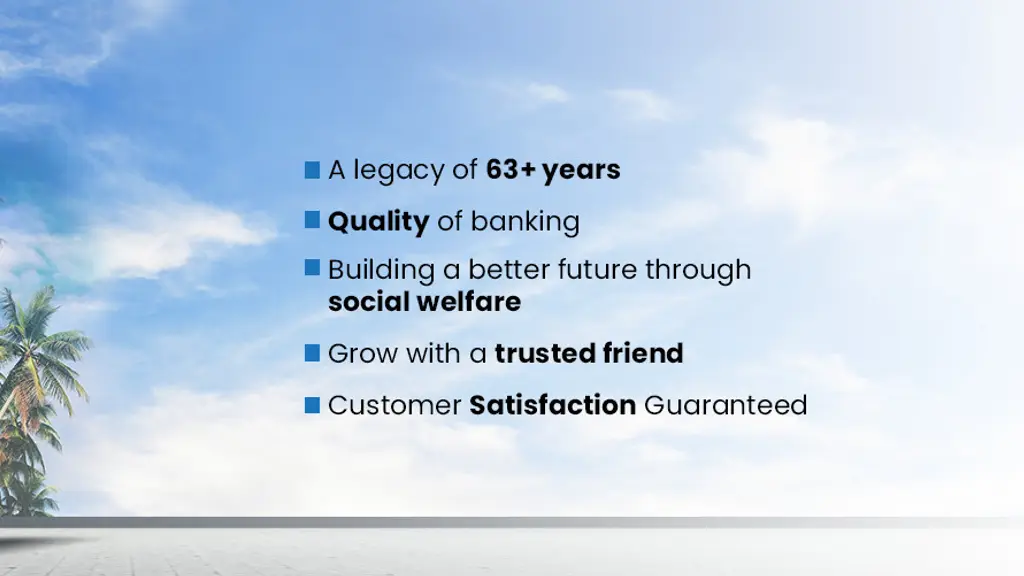 A legacy of 63+ years

Quality of banking

Building a better future through social welfare

Grow with a trusted friend

Customer Satisfaction Guaranteed